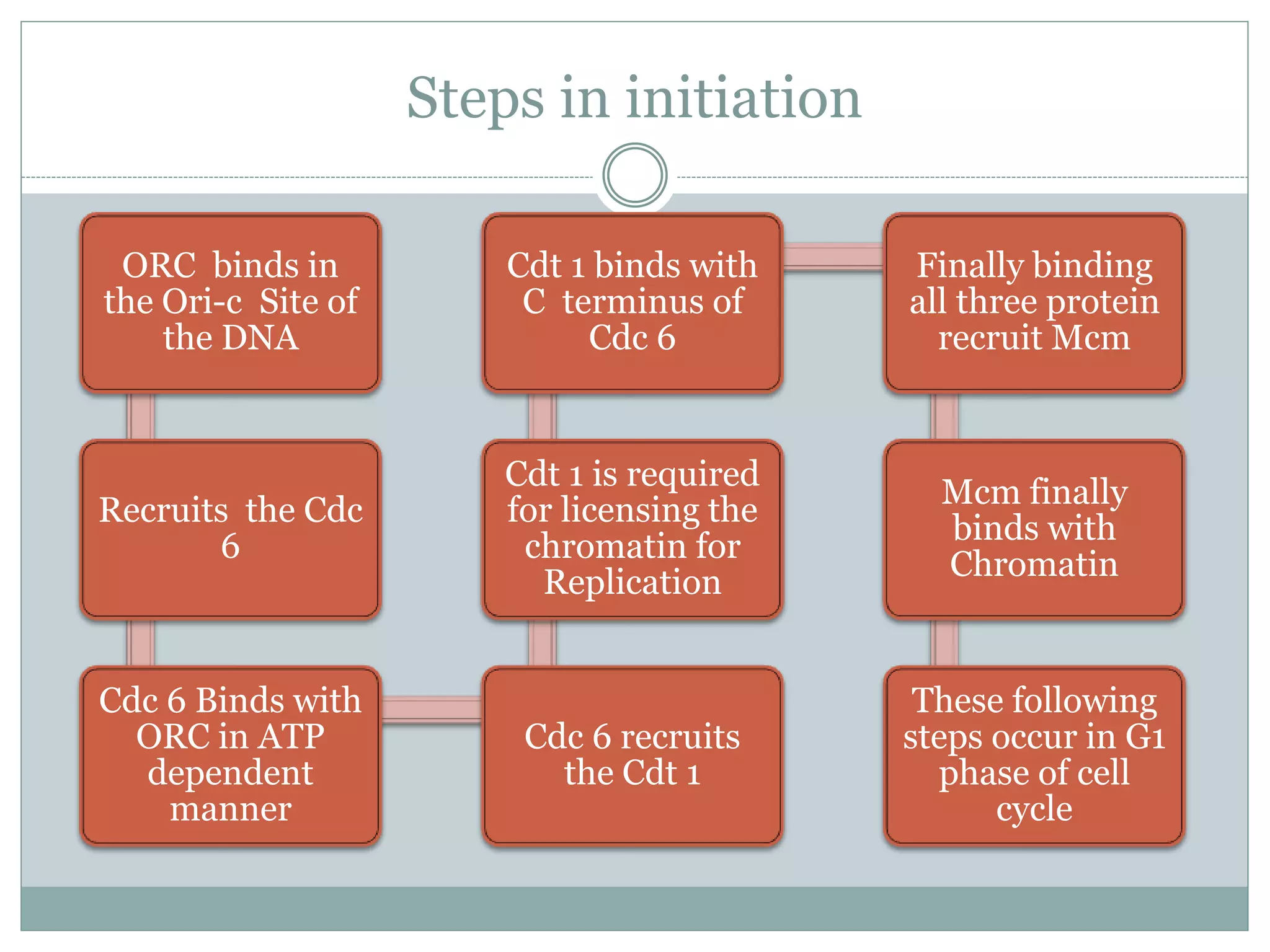 Steps in initiation

ORC binds in the Ori-c Site of the DNA

Recruits the Cdc 6

Cdc 6 Binds with ORC in ATP dependent manner

Cdc 6 recruits the Cdt 1

Cdt 1 is required for licensing the chromatin for Replication

Cdt 1 binds with C terminus of Cdc 6

Finally binding all three protein recruit Mcm

Mcm finally binds with Chromatin

These following steps occur in G1 phase of cell cycle